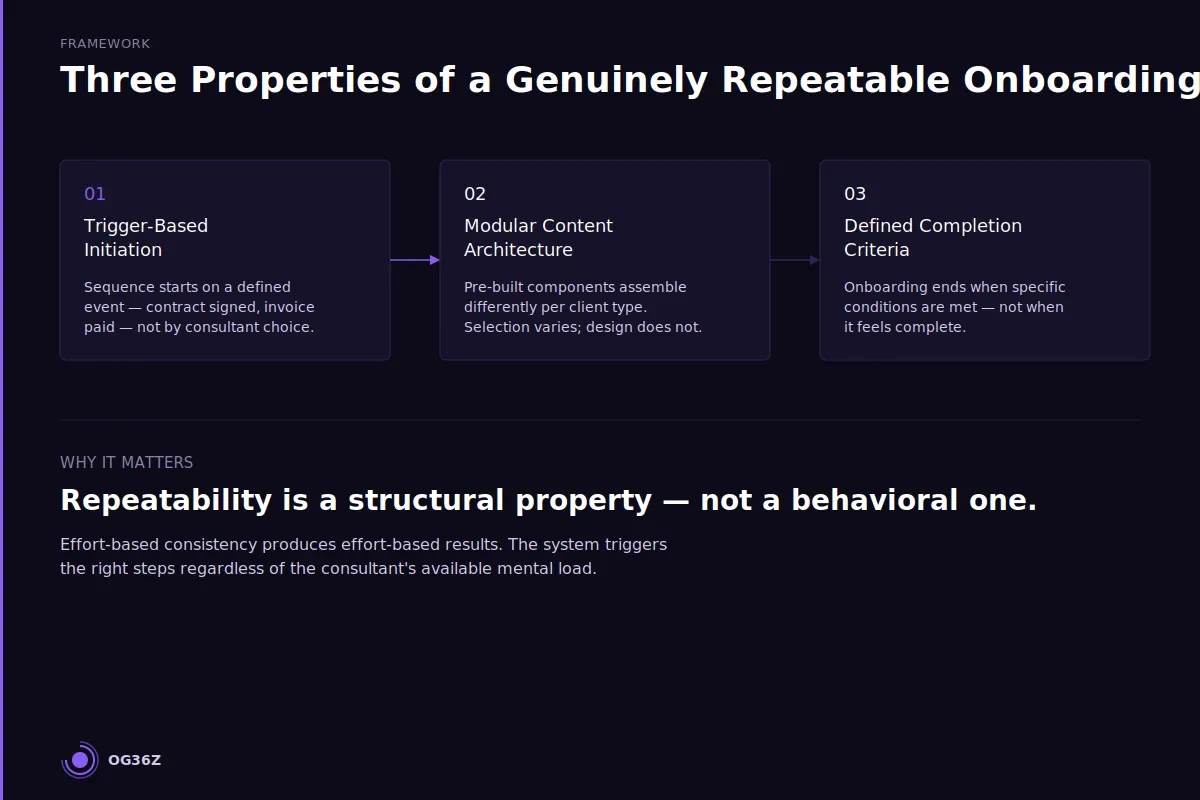 FRAMEWORK

Three Properties of a Genuinely Repeatable Onboarding

01
Trigger-Based Initiation
Sequence starts on a defined event — contract signed, invoice paid — not by consultant choice.

02
Modular Content Architecture
Pre-built components assemble differently per client type. Selection varies; design does not.

03
Defined Completion Criteria
Onboarding ends when specific conditions are met — not when it feels complete.

WHY IT MATTERS

Repeatability is a structural property — not a behavioral one.

Effort-based consistency produces effort-based results. The system triggers the right steps regardless of the consultant's available mental load.

OG36Z